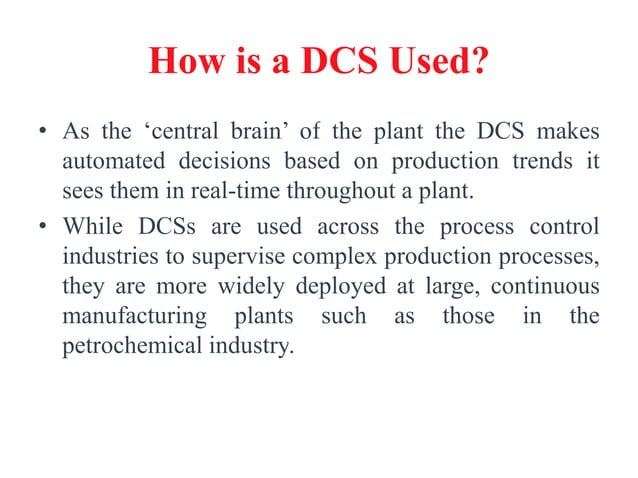 How is a DCS Used?

• As the ‘central brain’ of the plant the DCS makes automated decisions based on production trends it sees them in real-time throughout a plant.

• While DCSs are used across the process control industries to supervise complex production processes, they are more widely deployed at large, continuous manufacturing plants such as those in the petrochemical industry.